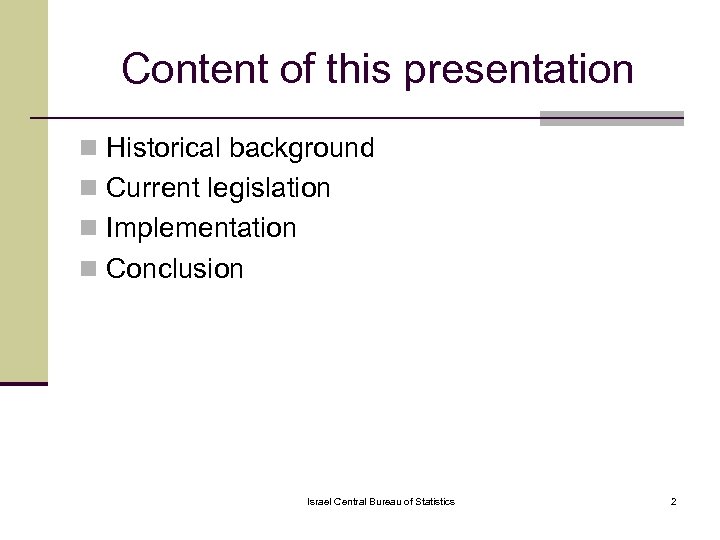 Content of this presentation

Historical background
Current legislation
Implementation
Conclusion

Israel Central Bureau of Statistics 2